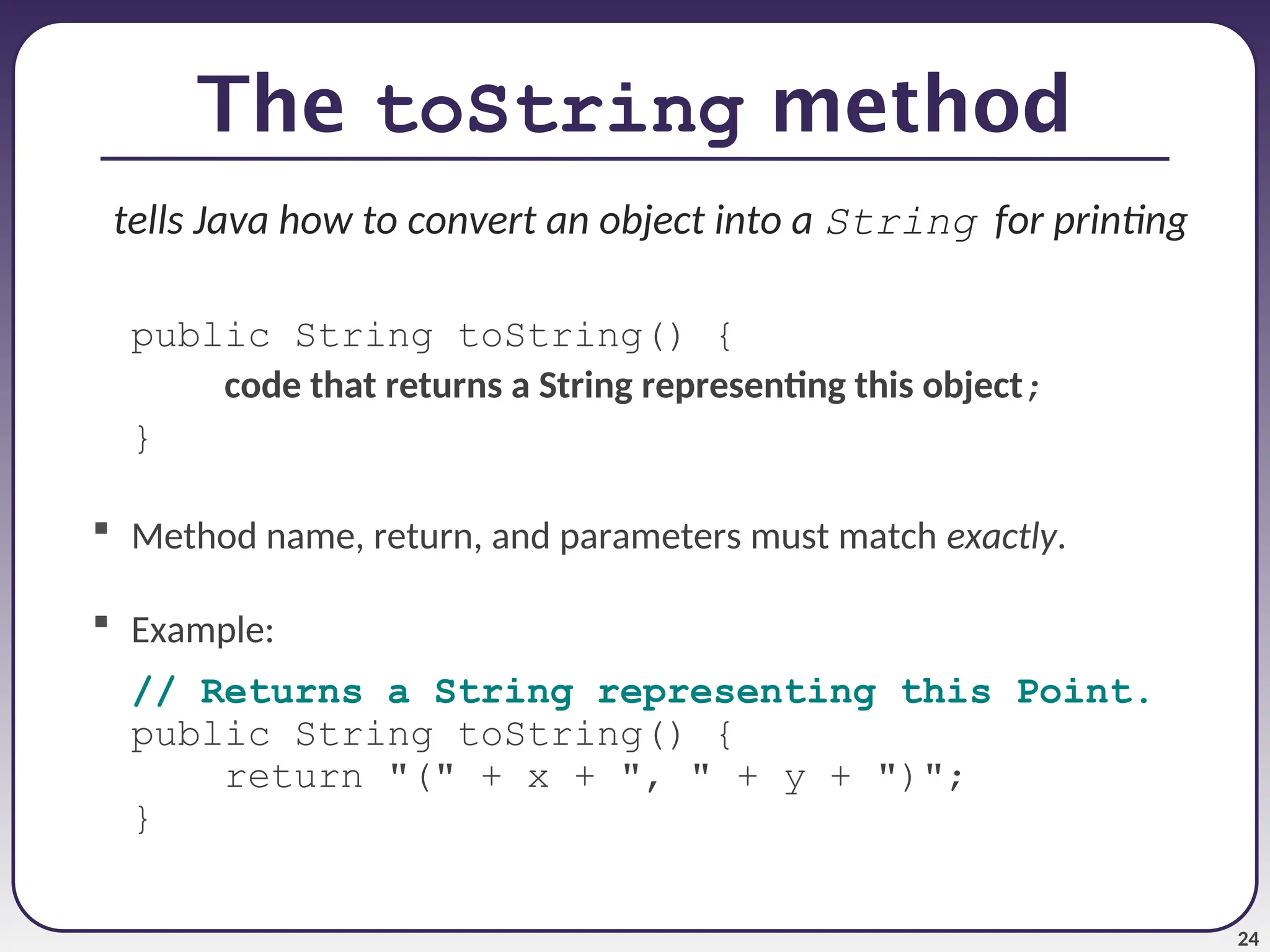 The toString method

tells Java how to convert an object into a String for printing

public String toString() {
    code that returns a String representing this object;
}

▪ Method name, return, and parameters must match exactly.

▪ Example:

// Returns a String representing this Point.
public String toString() {
    return "(" + x + ", " + y + ")";
}

24